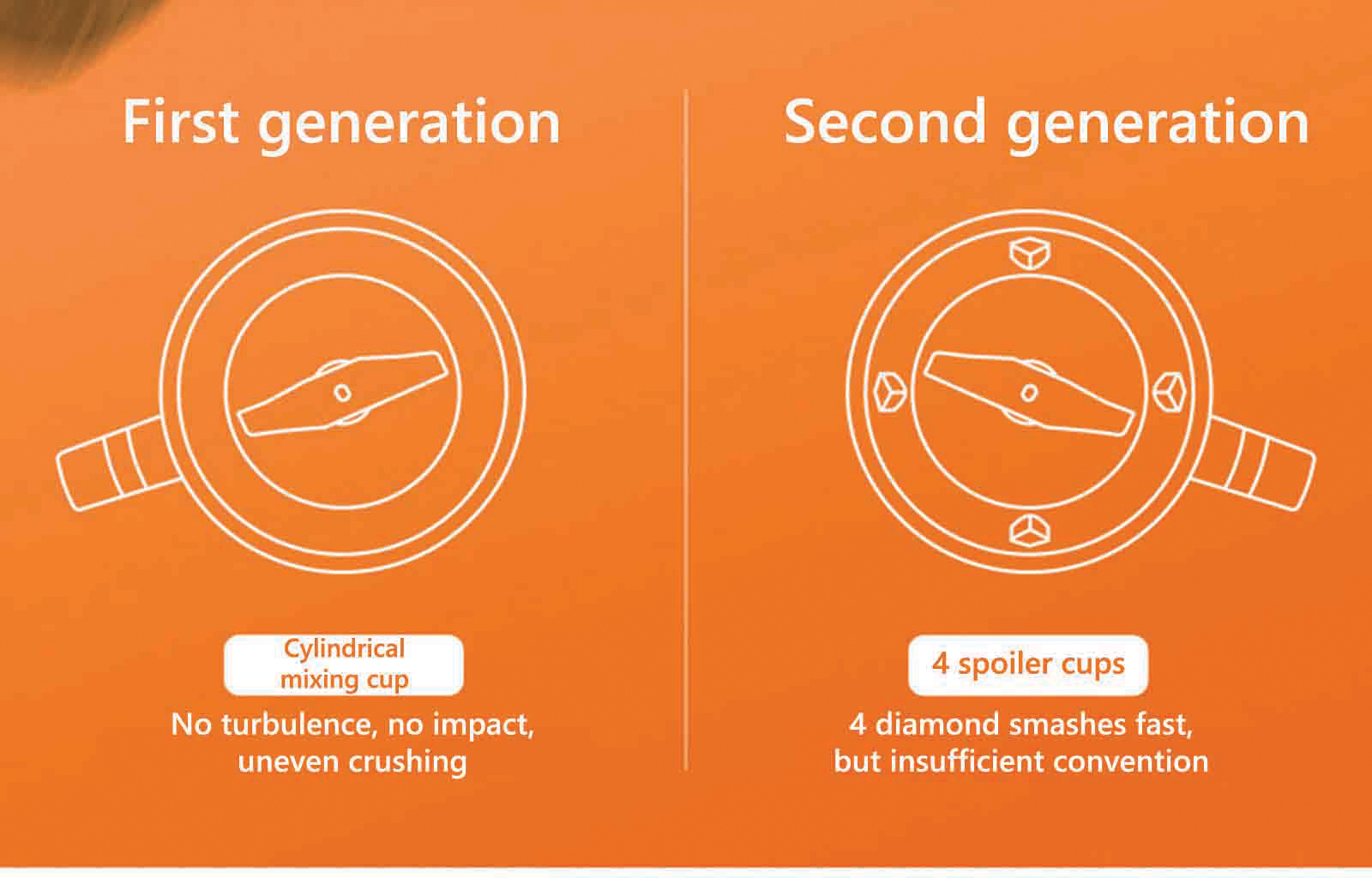 First generation

Cylindrical mixing cup

No turbulence, no impact, uneven crushing

Second generation

4 spoiler cups

4 diamond smashes fast, but insufficient convention